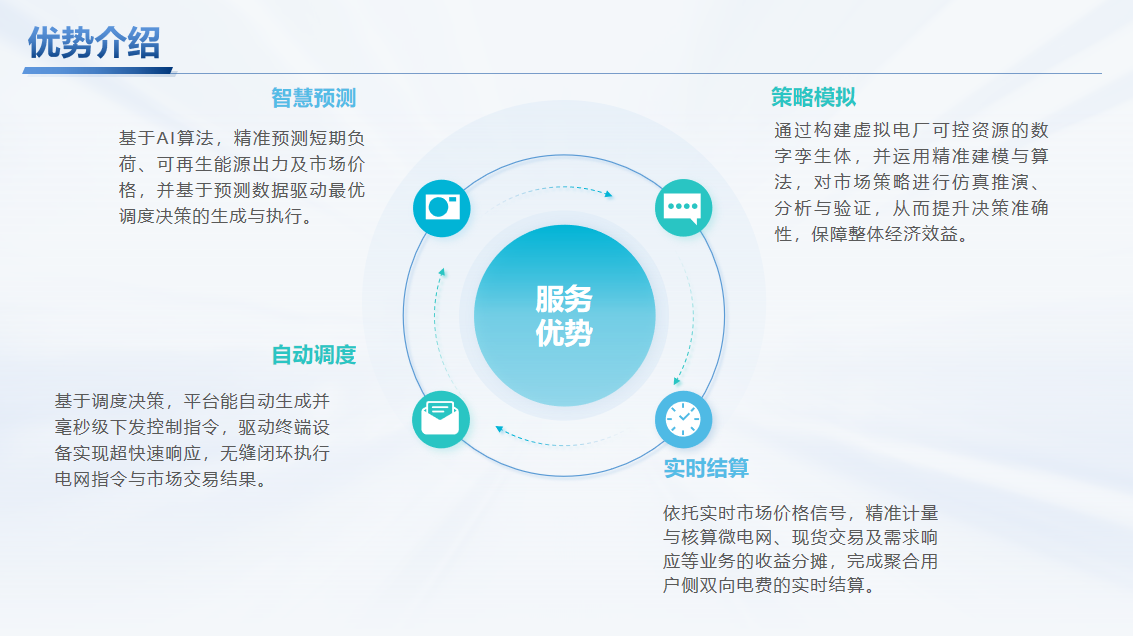 优势介绍

智慧预测

基于AI算法，精准预测短期负荷、可再生能源出力及市场价格，并基于预测数据驱动最优调度决策的生成与执行。

策略模拟

通过构建虚拟电厂可控资源的数字孪生体，并运用精准建模与算法，对市场策略进行仿真推演、分析与验证，从而提升决策准确性，保障整体经济效益。

服务优势

自动调度

基于调度决策，平台能自动生成并毫秒级下发控制指令，驱动终端设备实现超快速响应，无缝闭环执行电网指令与市场交易结果。

实时结算

依托实时市场价格信号，精准计量与核算微电网、现货交易及需求响应等业务的收益分摊，完成聚合用户侧双向电费的实时结算。